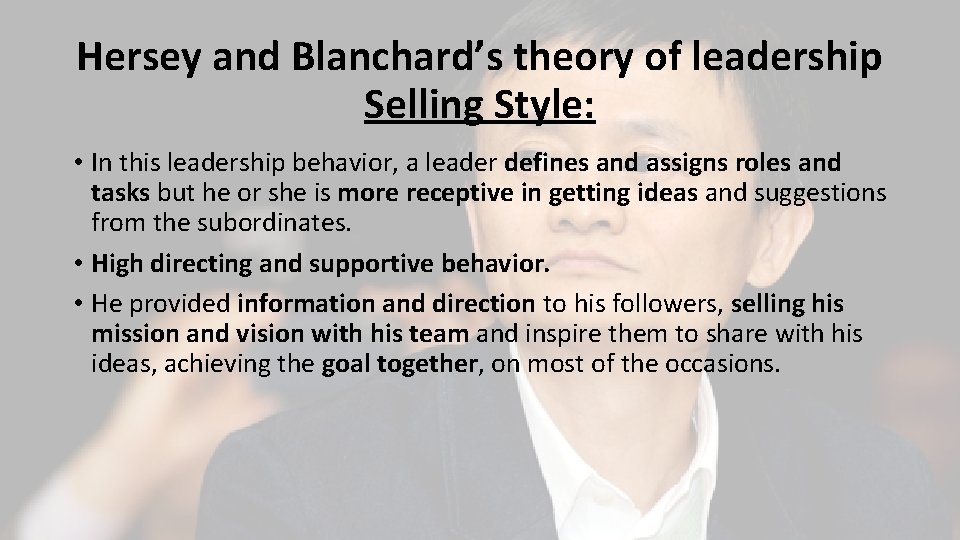 Hersey and Blanchard's theory of leadership
Selling Style:

• In this leadership behavior, a leader defines and assigns roles and tasks but he or she is more receptive in getting ideas and suggestions from the subordinates.
• High directing and supportive behavior.
• He provided information and direction to his followers, selling his mission and vision with his team and inspire them to share with his ideas, achieving the goal together, on most of the occasions.